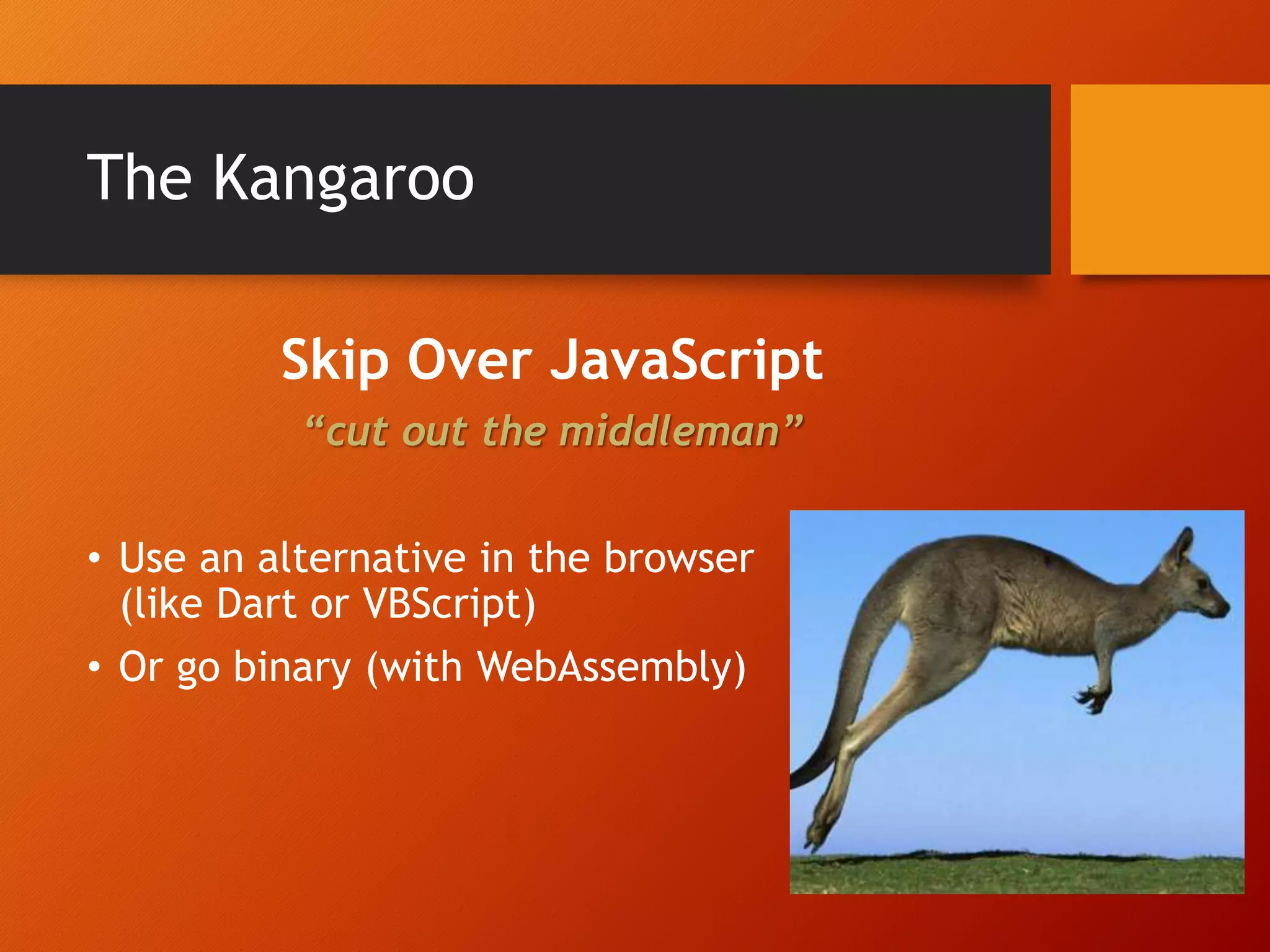 The Kangaroo

Skip Over JavaScript

“cut out the middleman”

• Use an alternative in the browser (like Dart or VBScript)
• Or go binary (with WebAssembly)